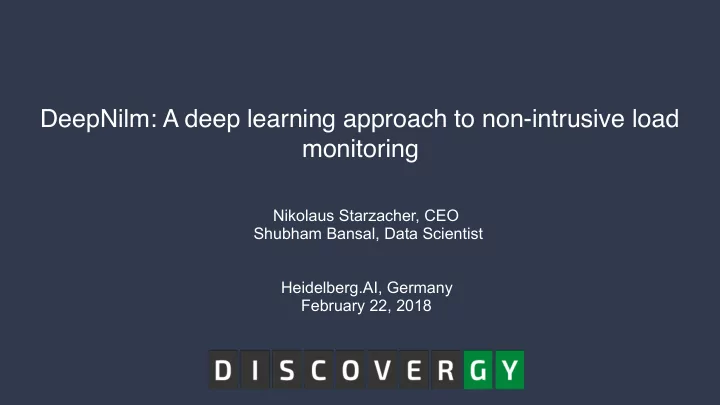 DeepNilm: A deep learning approach to non-intrusive load monitoring

Nikolaus Starzacher, CEO
Shubham Bansal, Data Scientist

Heidelberg.AI, Germany
February 22, 2018

DISCOVERGY